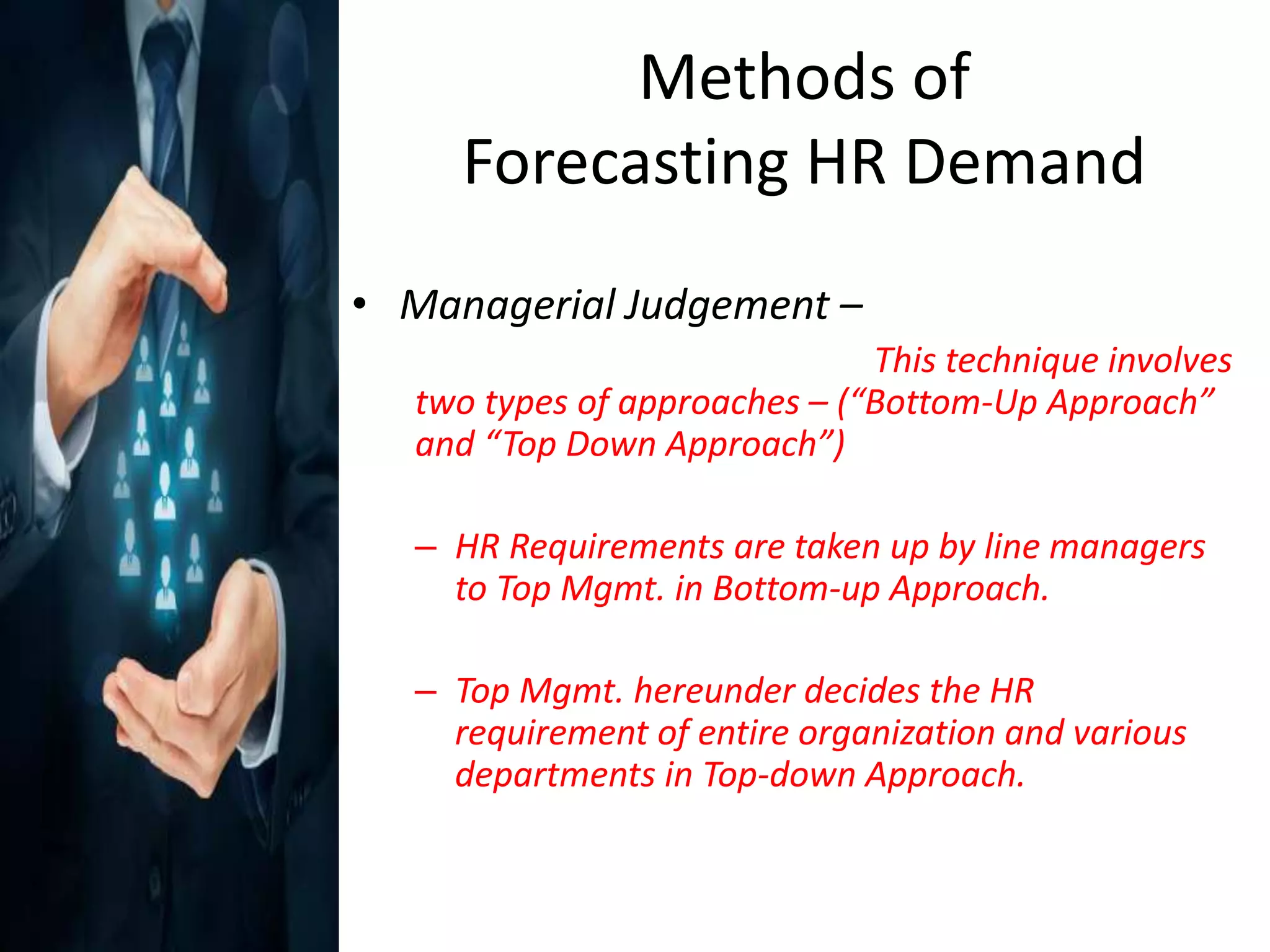 Methods of
Forecasting HR Demand

• Managerial Judgement –
This technique involves two types of approaches – (“Bottom-Up Approach” and “Top Down Approach”)

– HR Requirements are taken up by line managers to Top Mgmt. in Bottom-up Approach.

– Top Mgmt. hereunder decides the HR requirement of entire organization and various departments in Top-down Approach.